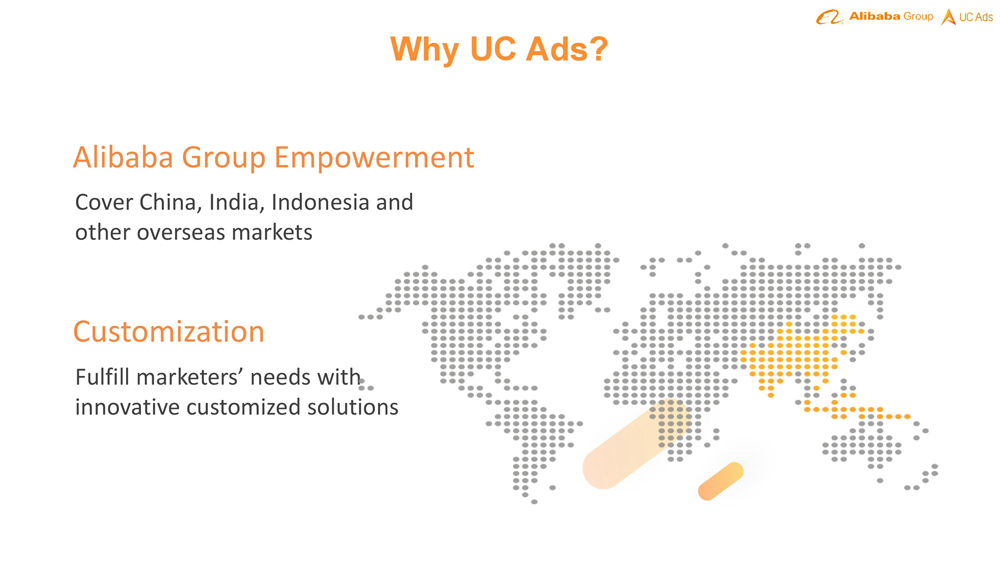 Alibaba Group UC Ads

Why UC Ads?

Alibaba Group Empowerment

Cover China, India, Indonesia and other overseas markets

Customization

Fulfill marketers' needs with innovative customized solutions